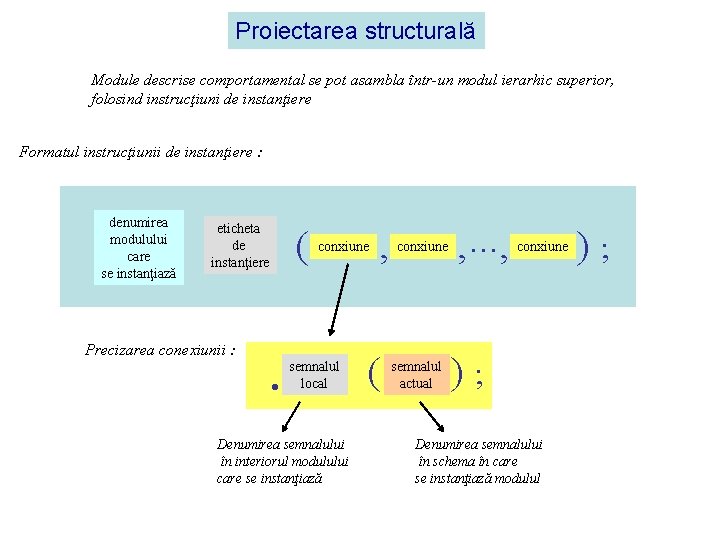 Proiectarea structurală

Module descrise comportamental se pot asambla într-un modul ierarhic superior, folosind instrucţiuni de instanţiere

Formatul instrucţiunii de instanţiere :

denumirea modulului care se instanţiază

eticheta de instanţiere

( conxiune , conxiune , ... , conxiune ) ;

Precizarea conexiunii :

. semnalul local ( semnalul actual ) ;

Denumirea semnalului în interiorul modulului care se instanţiază

Denumirea semnalului în schema în care se instanţiază modulul